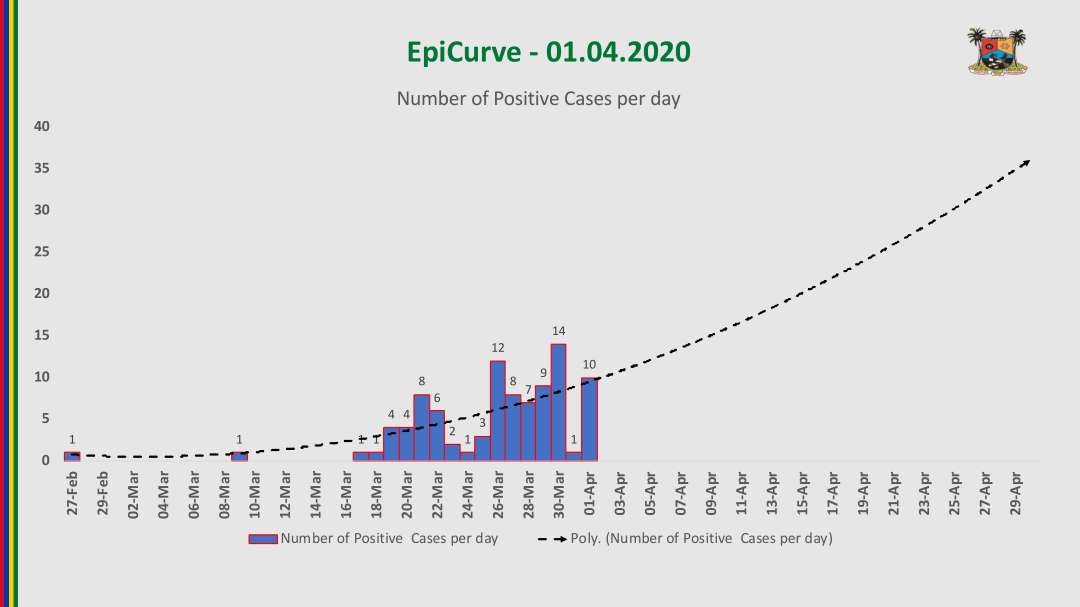 EpiCurve - 01.04.2020

Number of Positive Cases per day

40
35
30
25
20
15
10
5
0

1
1
1 1
4 4
8
6
2
1
3
12
8
7
9
14
1
10

27-Feb
29-Feb
02-Mar
04-Mar
06-Mar
08-Mar
10-Mar
12-Mar
14-Mar
16-Mar
18-Mar
20-Mar
22-Mar
24-Mar
26-Mar
28-Mar
30-Mar
01-Apr
03-Apr
05-Apr
07-Apr
09-Apr
11-Apr
13-Apr
15-Apr
17-Apr
19-Apr
21-Apr
23-Apr
25-Apr
27-Apr
29-Apr

Number of Positive Cases per day
Poly. (Number of Positive Cases per day)